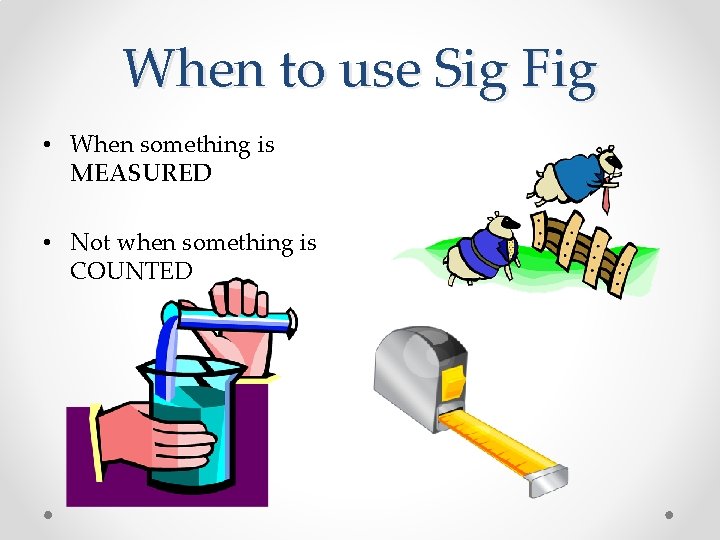 When to use Sig Fig

• When something is MEASURED

• Not when something is COUNTED